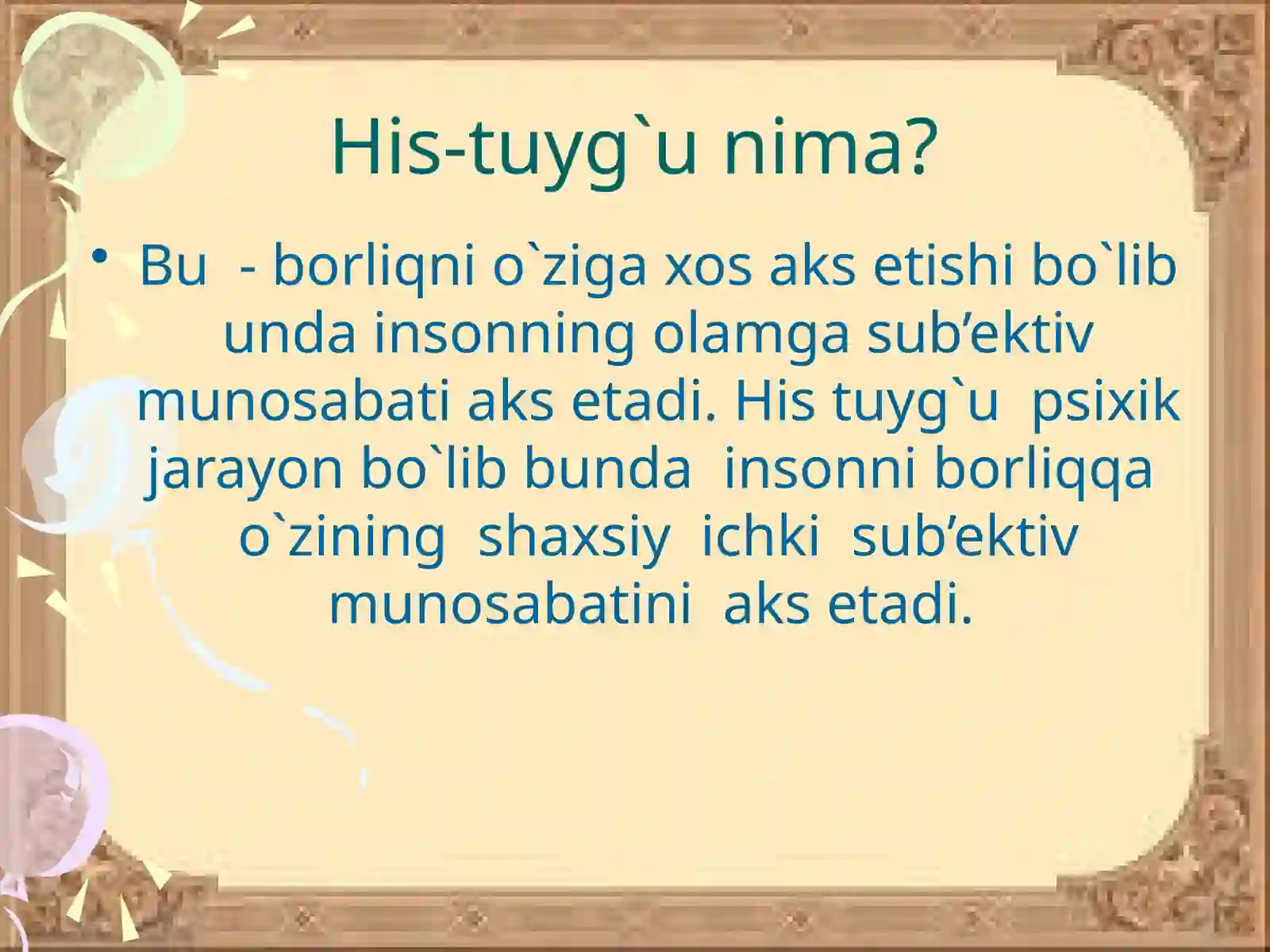 His-tuyg`u nima?

• Bu - borliqni o`ziga xos aks etishi bo`lib unda insonning olamga sub’ektiv munosabati aks etadi. His tuyg`u psixik jarayon bo`lib bunda insonni borliqqa o`zining shaxsiy ichki sub’ektiv munosabatini aks etadi.